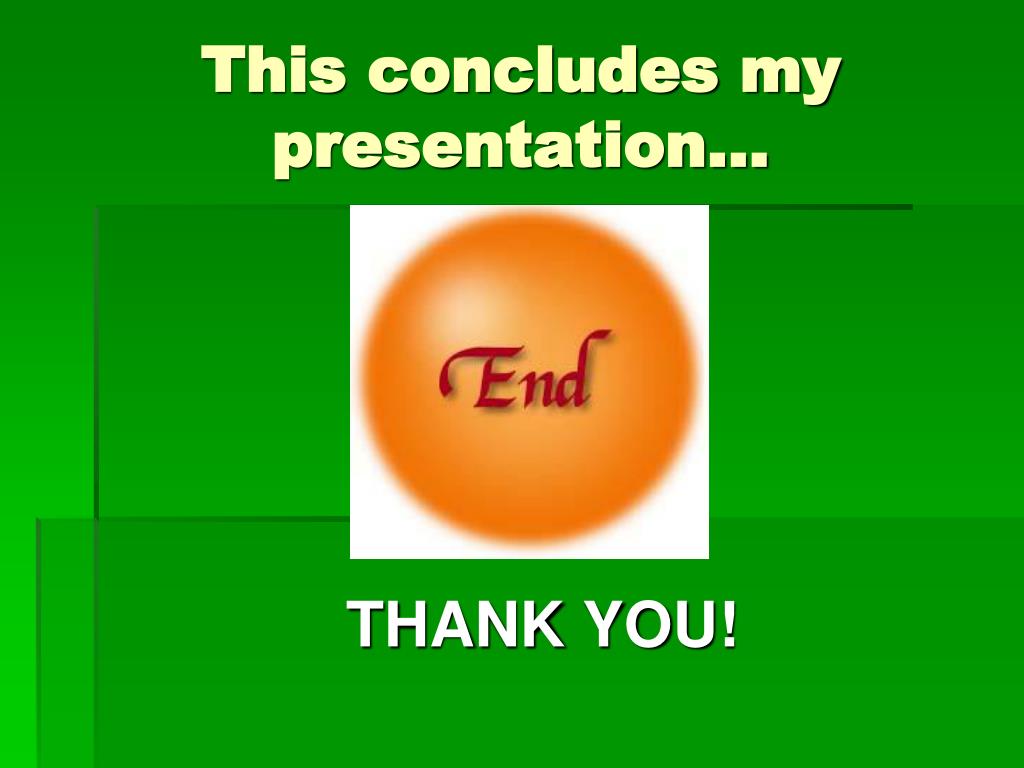 This concludes my presentation…

End

THANK YOU!